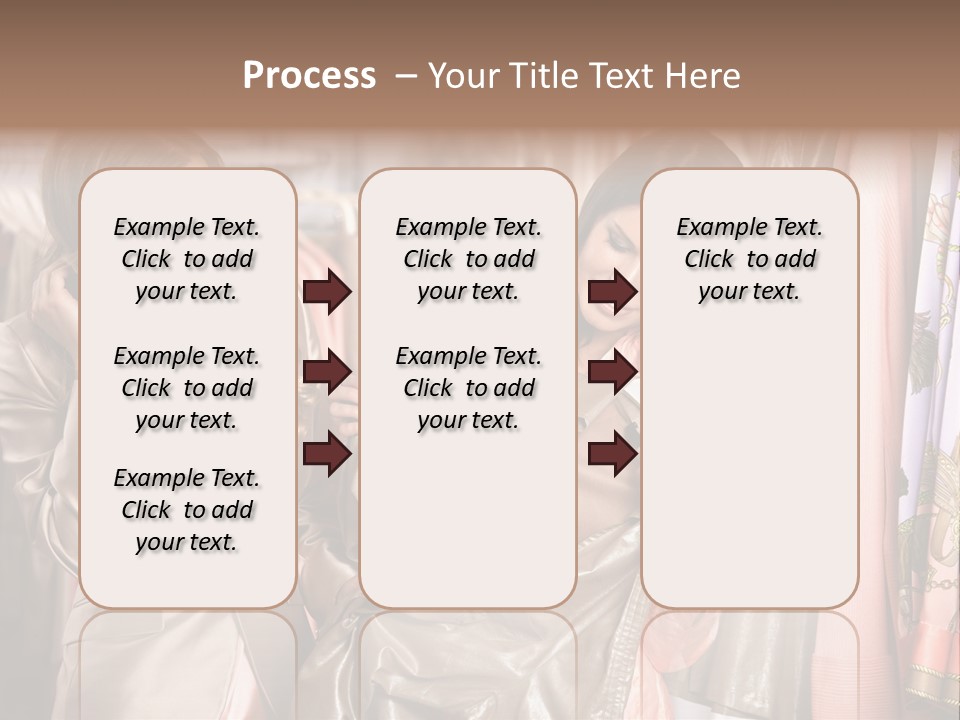 Process – Your Title Text Here

Example Text. Click to add your text.

Example Text. Click to add your text.

Example Text. Click to add your text.

Example Text. Click to add your text.

Example Text. Click to add your text.

Example Text. Click to add your text.